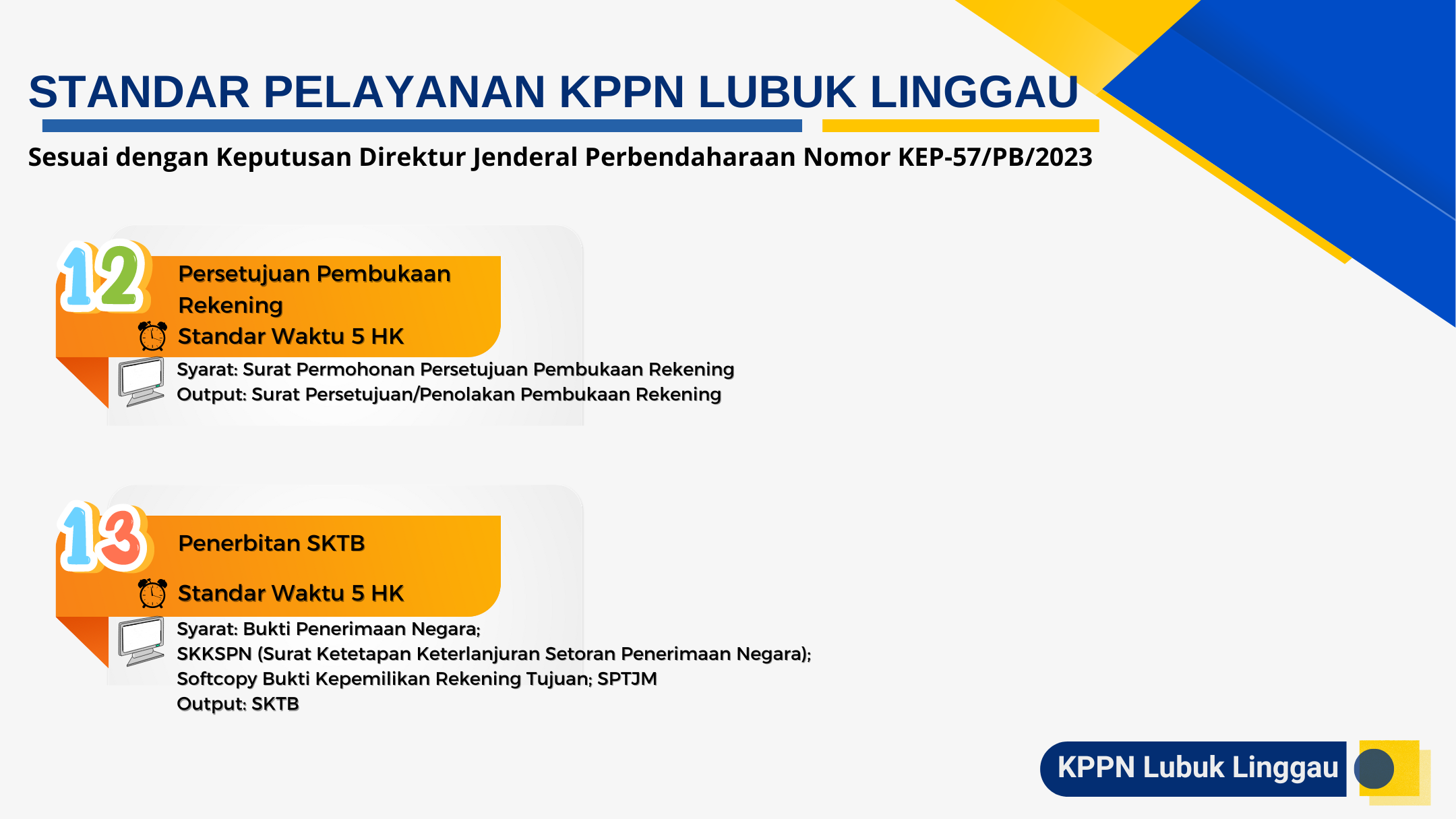 STANDAR PELAYANAN KPPN LUBUK LINGGAU

Sesuai dengan Keputusan Direktur Jenderal Perbendaharaan Nomor KEP-57/PB/2023

12

Persetujuan Pembukaan Rekening

Standar Waktu 5 HK

Syarat: Surat Permohonan Persetujuan Pembukaan Rekening
Output: Surat Persetujuan/Penolakan Pembukaan Rekening

13

Penerbitan SKTB

Standar Waktu 5 HK

Syarat: Bukti Penerimaan Negara;
SKKSPN (Surat Ketetapan Keterlanjuran Setoran Penerimaan Negara);
Softcopy Bukti Kepemilikan Rekening Tujuan; SPTJM
Output: SKTB

KPPN Lubuk Linggau